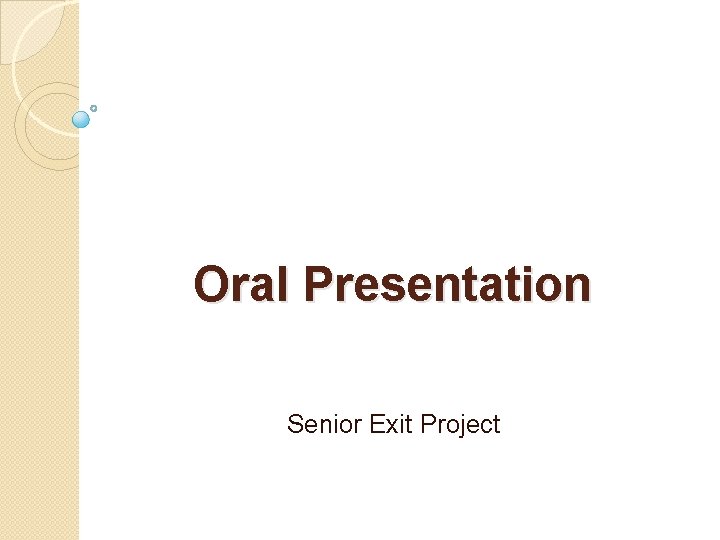 Oral Presentation

Senior Exit Project